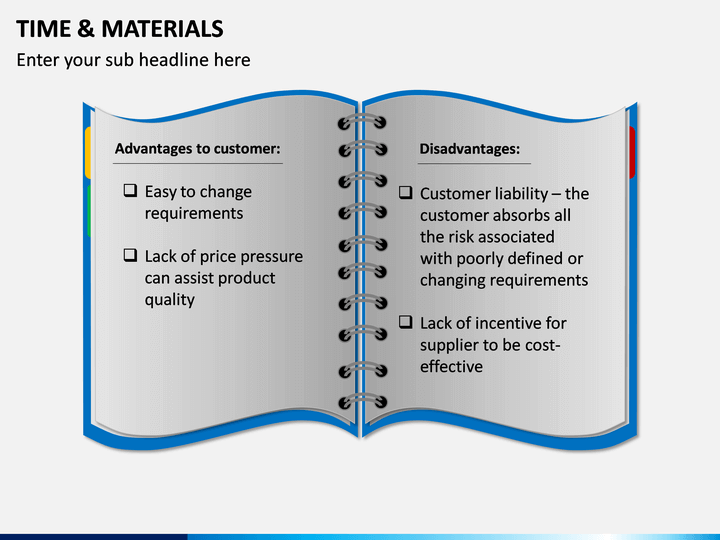 TIME & MATERIALS

Enter your sub headline here

Advantages to customer:

❑ Easy to change requirements

❑ Lack of price pressure can assist product quality

Disadvantages:

❑ Customer liability – the customer absorbs all the risk associated with poorly defined or changing requirements

❑ Lack of incentive for supplier to be cost-effective